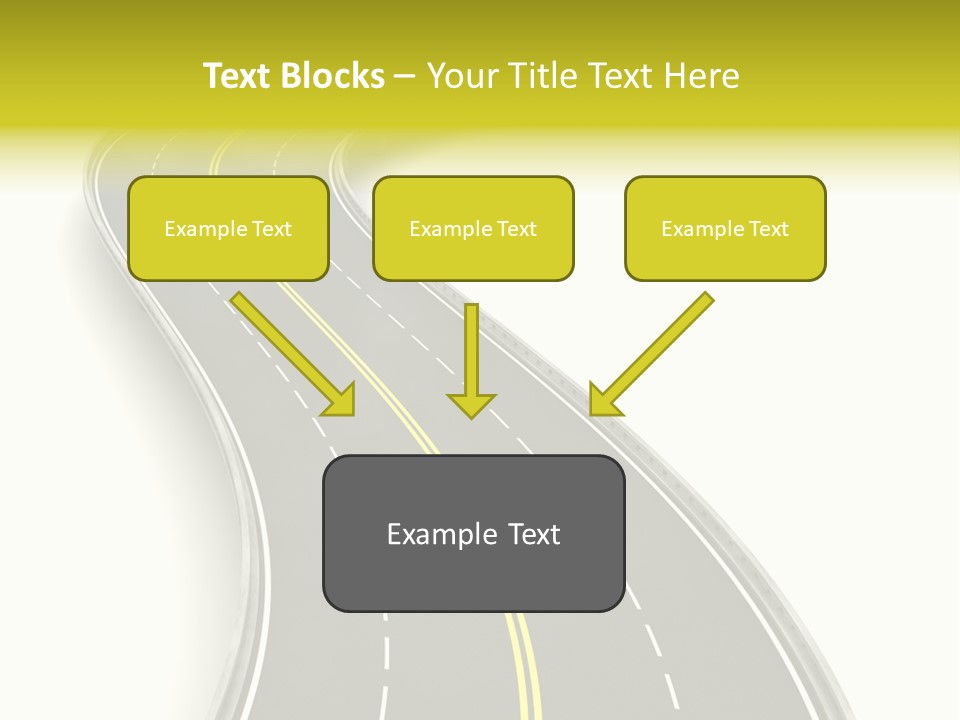 Text Blocks – Your Title Text Here

Example Text

Example Text

Example Text

Example Text